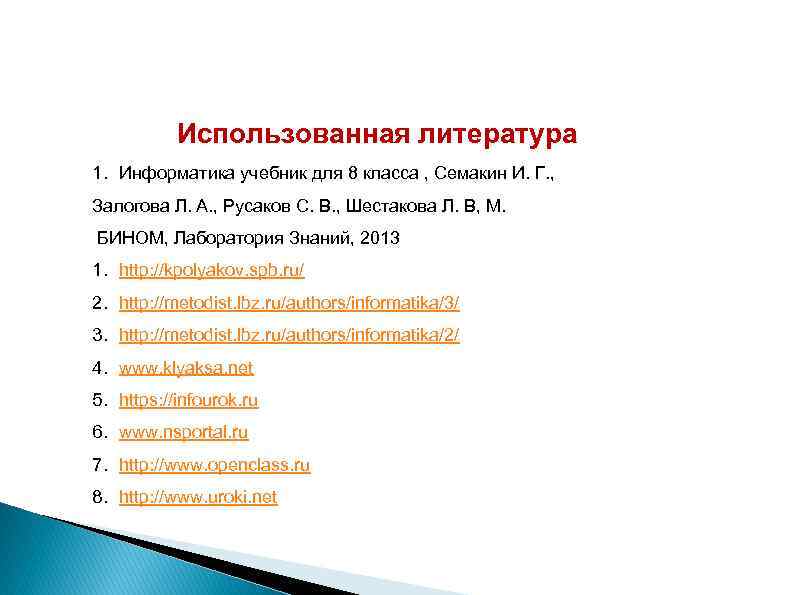 Использованная литература

1. Информатика учебник для 8 класса , Семакин И. Г., Залогова Л. А., Русаков С. В., Шестакова Л. В, М. БИНОМ, Лаборатория Знаний, 2013

1. http://kpolyakov.spb.ru/
2. http://metodist.lbz.ru/authors/informatika/3/
3. http://metodist.lbz.ru/authors/informatika/2/
4. www.klyaksa.net
5. https://infourok.ru
6. www.nsportal.ru
7. http://www.openclass.ru
8. http://www.uroki.net